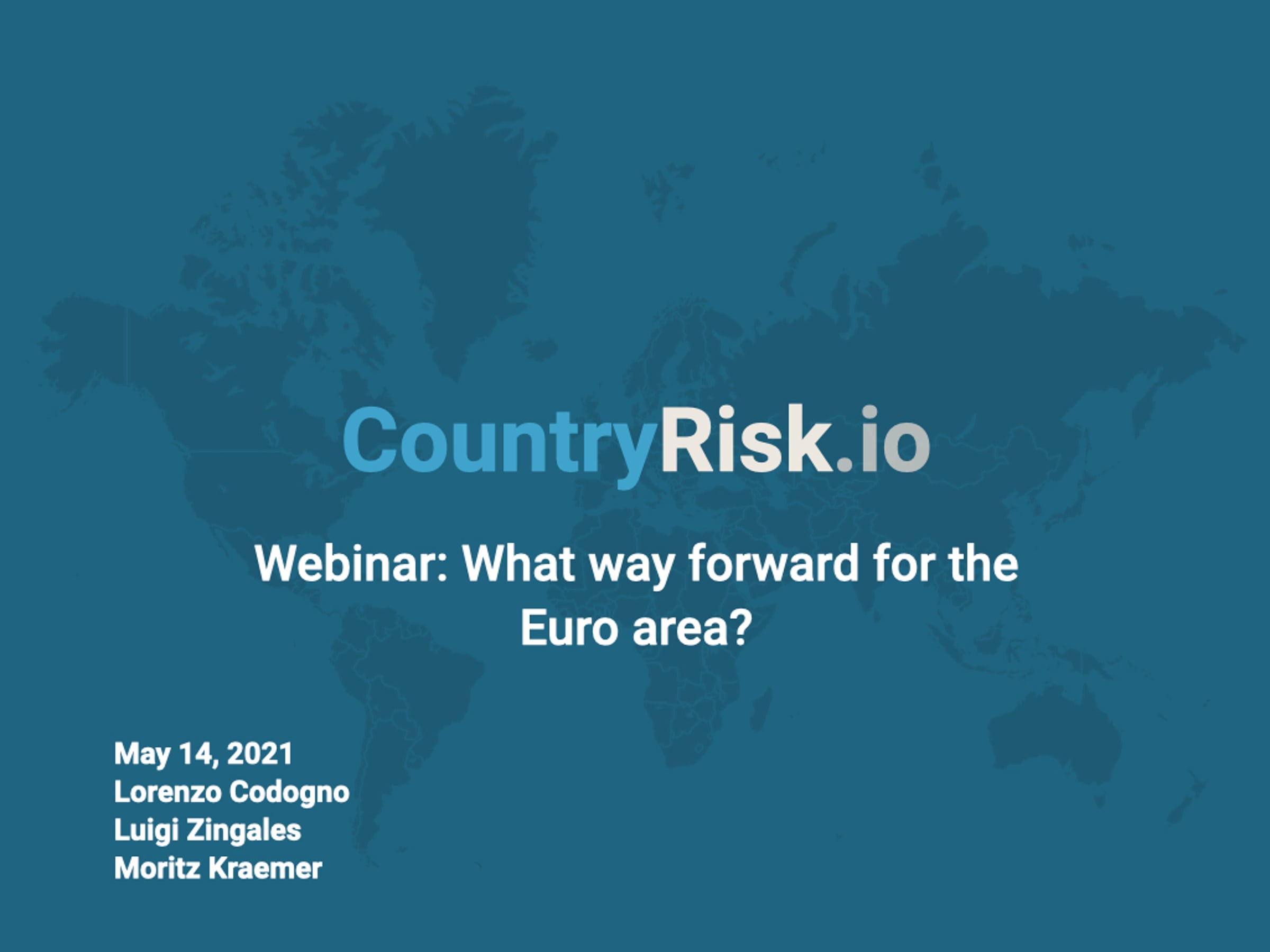 CountryRisk.io

Webinar: What way forward for the Euro area?

May 14, 2021
Lorenzo Codogno
Luigi Zingales
Moritz Kraemer